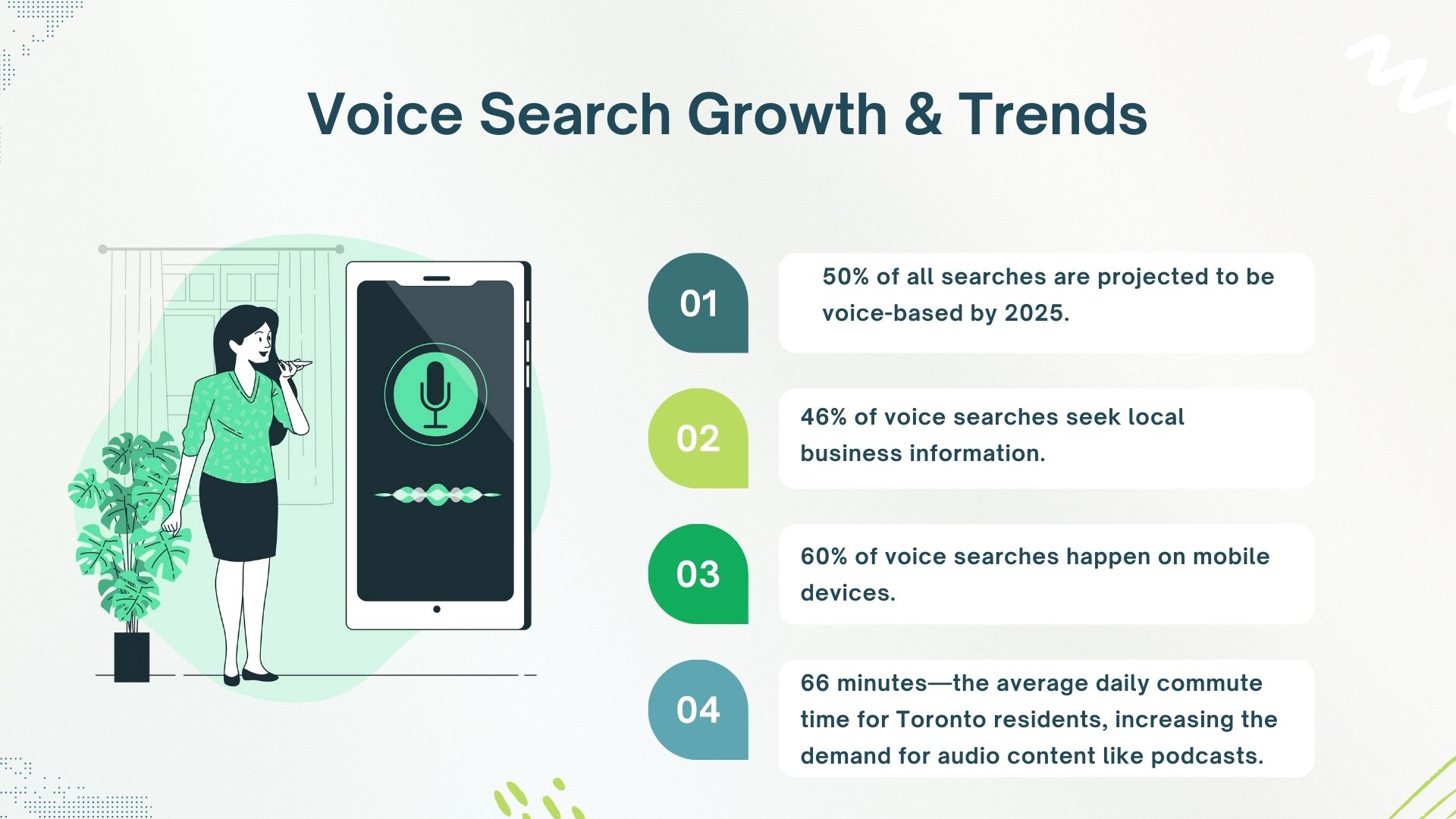 Voice Search Growth & Trends

01

50% of all searches are projected to be voice-based by 2025.

02

46% of voice searches seek local business information.

03

60% of voice searches happen on mobile devices.

04

66 minutes—the average daily commute time for Toronto residents, increasing the demand for audio content like podcasts.